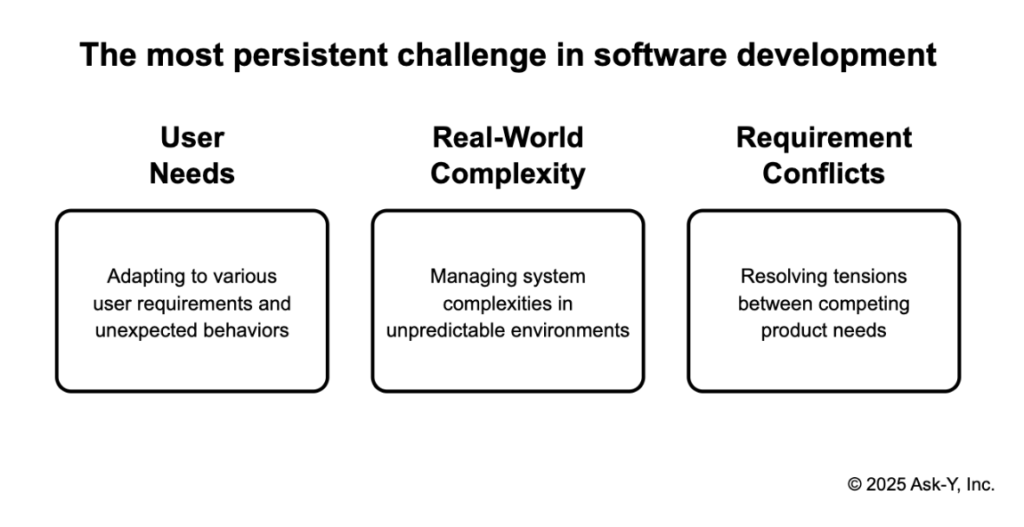 The most persistent challenge in software development

User Needs

Adapting to various user requirements and unexpected behaviors

Real-World Complexity

Managing system complexities in unpredictable environments

Requirement Conflicts

Resolving tensions between competing product needs

© 2025 Ask-Y, Inc.